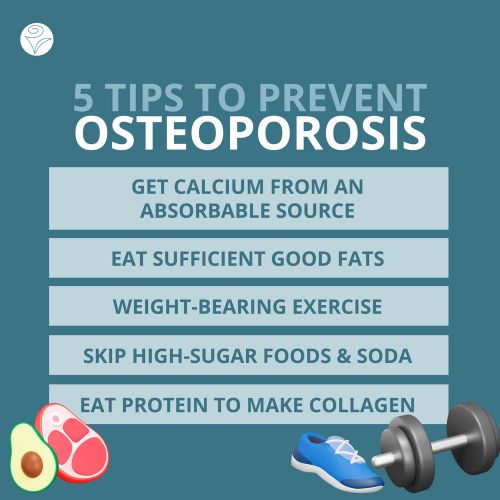 5 TIPS TO PREVENT
OSTEOPOROSIS

GET CALCIUM FROM AN ABSORBABLE SOURCE

EAT SUFFICIENT GOOD FATS

WEIGHT-BEARING EXERCISE

SKIP HIGH-SUGAR FOODS & SODA

EAT PROTEIN TO MAKE COLLAGEN